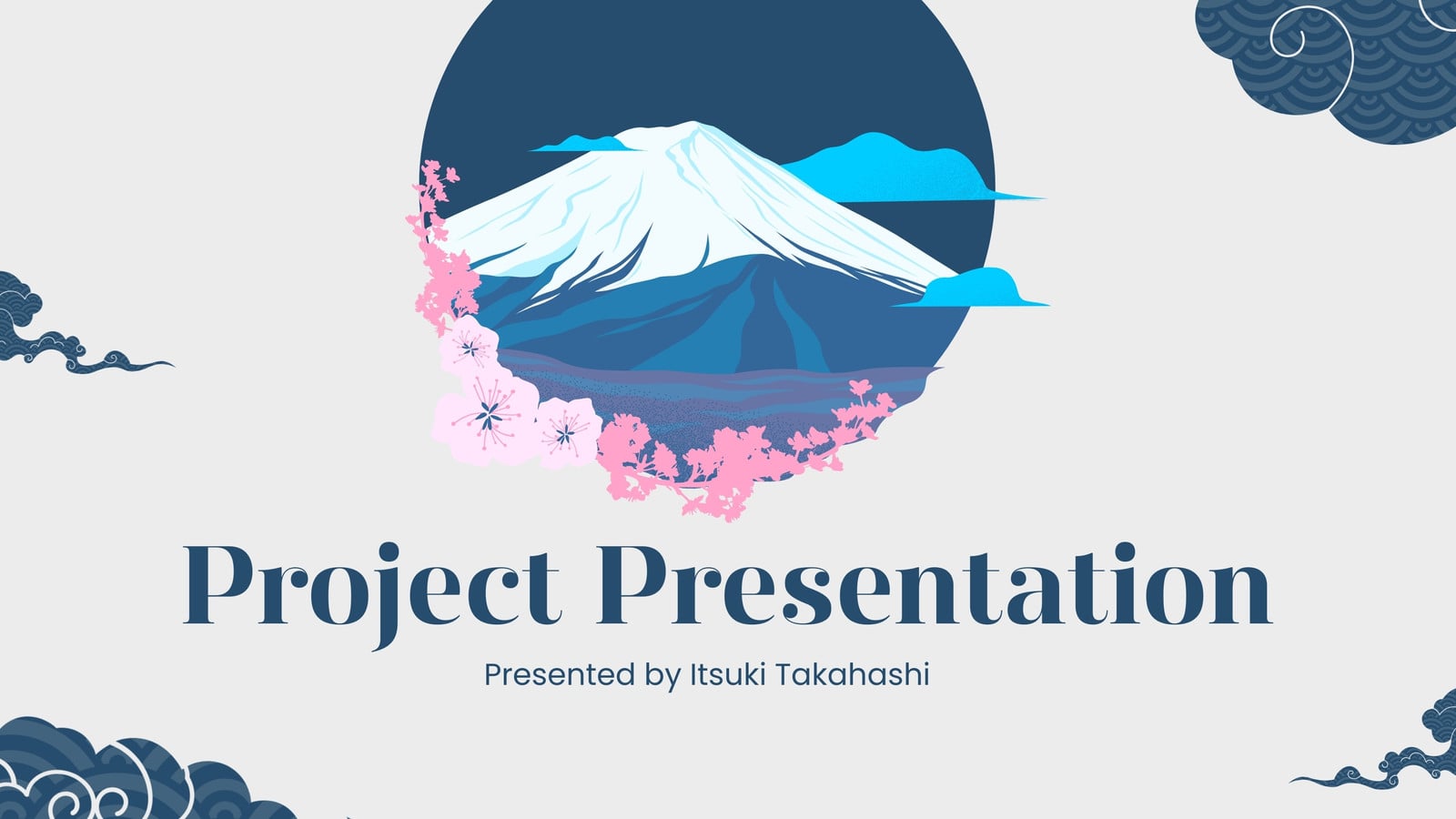 Project Presentation

Presented by Itsuki Takahashi